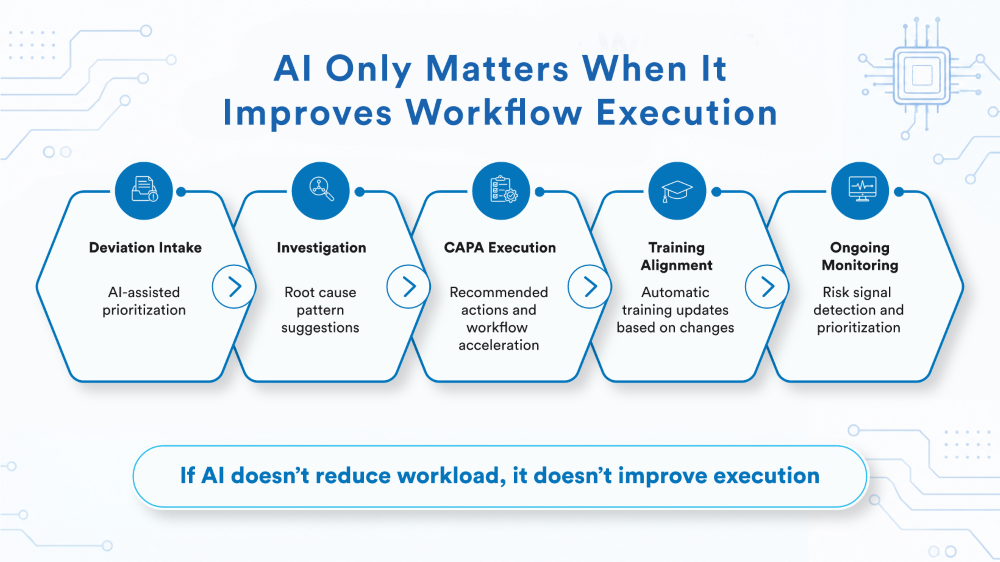 AI Only Matters When It Improves Workflow Execution

Deviation Intake

AI-assisted prioritization

Investigation

Root cause pattern suggestions

CAPA Execution

Recommended actions and workflow acceleration

Training Alignment

Automatic training updates based on changes

Ongoing Monitoring

Risk signal detection and prioritization

If AI doesn't reduce workload, it doesn't improve execution